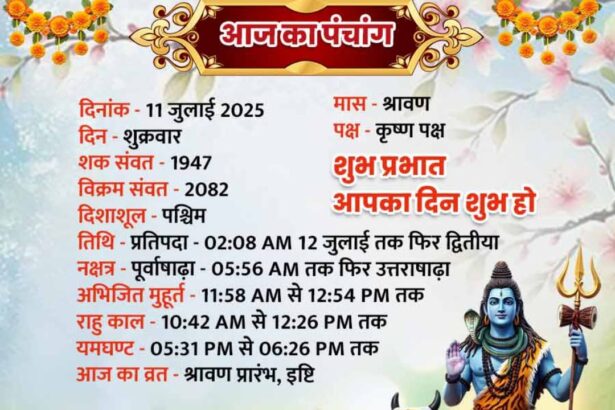 आज का पंचांग

दिनांक - 11 जुलाई 2025
दिन - शुक्रवार
शक संवत - 1947
विक्रम संवत - 2082
दिशाशूल - पश्चिम

मास - श्रावण
पक्ष - कृष्ण पक्ष

शुभ प्रभात
आपका दिन शुभ हो

तिथि - प्रतिपदा - 02:08 AM 12 जुलाई तक फिर द्वितीया
नक्षत्र - पूर्वाषाढ़ा - 05:56 AM तक फिर उत्तराषाढ़ा
अभिजित मुहूर्त - 11:58 AM से 12:54 PM तक
राहु काल - 10:42 AM से 12:26 PM तक
यमघण्ट - 05:31 PM से 06:26 PM तक
आज का व्रत - श्रावण प्रारंभ, इष्टि